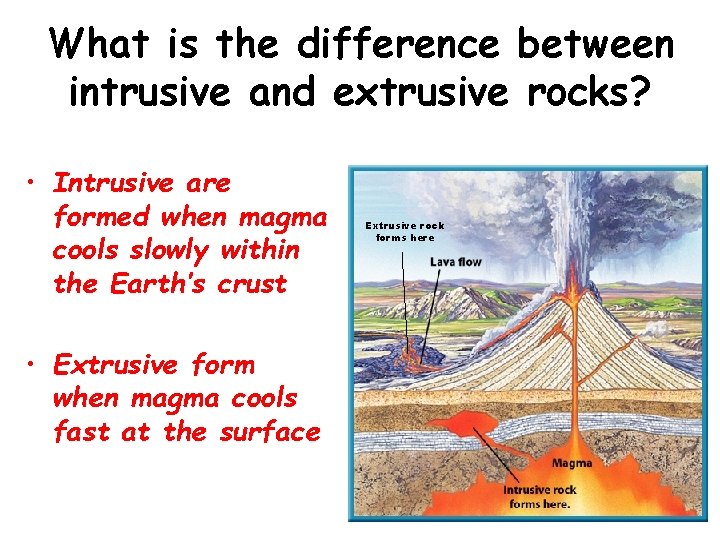 What is the difference between intrusive and extrusive rocks?

• Intrusive are formed when magma cools slowly within the Earth's crust

• Extrusive form when magma cools fast at the surface

Extrusive rock forms here

Lava flow

Magma

Intrusive rock forms here.